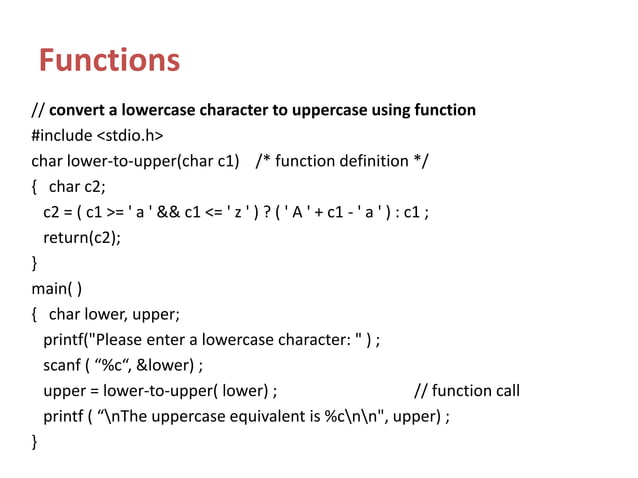 Functions

// convert a lowercase character to uppercase using function
#include <stdio.h>
char lower-to-upper(char c1) /* function definition */
{ char c2;
c2 = ( c1 >= ' a ' && c1 <= ' z ' ) ? ( ' A ' + c1 - ' a ' ) : c1 ;
return(c2);
}
main( )
{ char lower, upper;
printf("Please enter a lowercase character: " ) ;
scanf ( “%c“, &lower) ;
upper = lower-to-upper( lower) ; // function call
printf ( “\nThe uppercase equivalent is %c\n\n", upper) ;
}